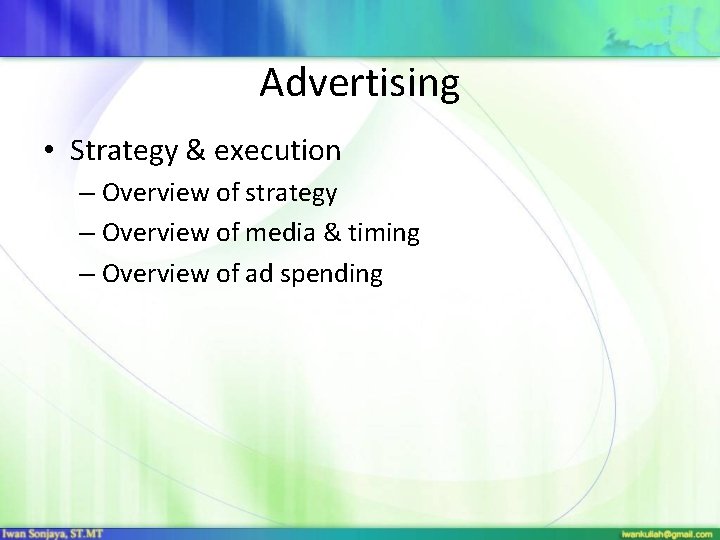 Advertising

• Strategy & execution
 – Overview of strategy
 – Overview of media & timing
 – Overview of ad spending

Iwan Sonjaya, ST.MT

iwankuliah@gmail.com